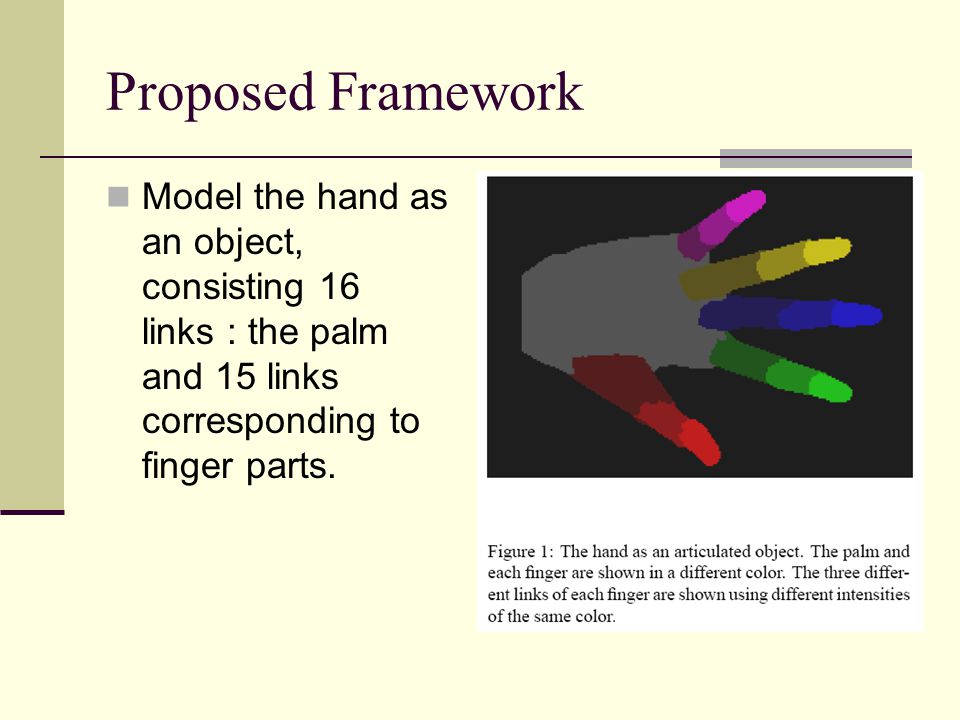 Proposed Framework

Model the hand as an object, consisting 16 links : the palm and 15 links corresponding to finger parts.

Figure 1: The hand as an articulated object. The palm and each finger are shown in a different color. The three different links of each finger are shown using different intensities of the same color.